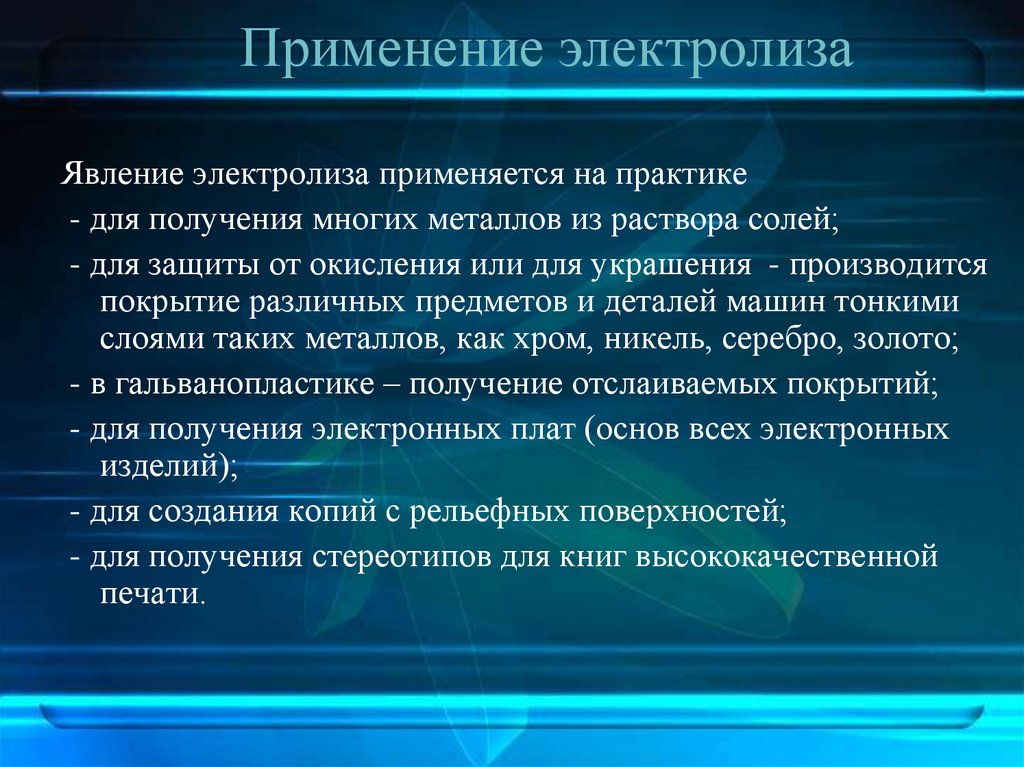 Применение электролиза

Явление электролиза применяется на практике
- для получения многих металлов из раствора солей;
- для защиты от окисления или для украшения - производится покрытие различных предметов и деталей машин тонкими слоями таких металлов, как хром, никель, серебро, золото;
- в гальванопластике – получение отслаиваемых покрытий;
- для получения электронных плат (основ всех электронных изделий);
- для создания копий с рельефных поверхностей;
- для получения стереотипов для книг высококачественной печати.